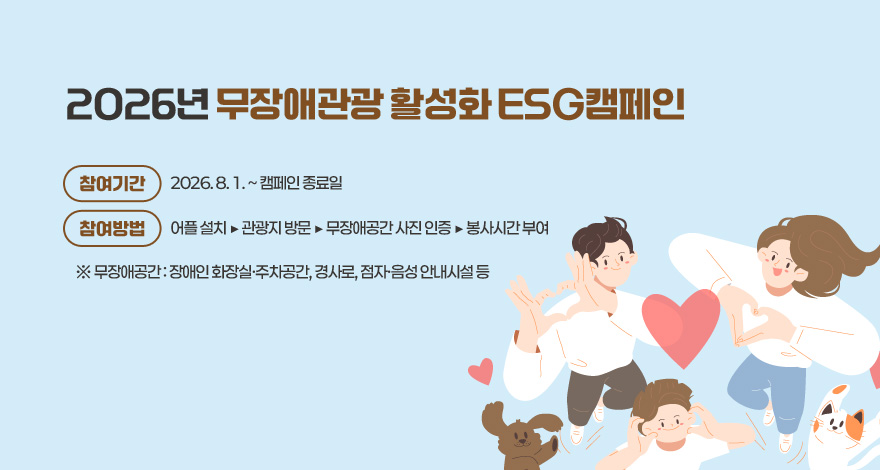 2026년 무장애관광 활성화 ESG캠페인

참여기간 2026. 8. 1. ~ 캠페인 종료일

참여방법 어플 설치 ▸ 관광지 방문 ▸ 무장애공간 사진 인증 ▸ 봉사시간 부여

※ 무장애공간 : 장애인 화장실·주차공간, 경사로, 점자·음성 안내시설 등